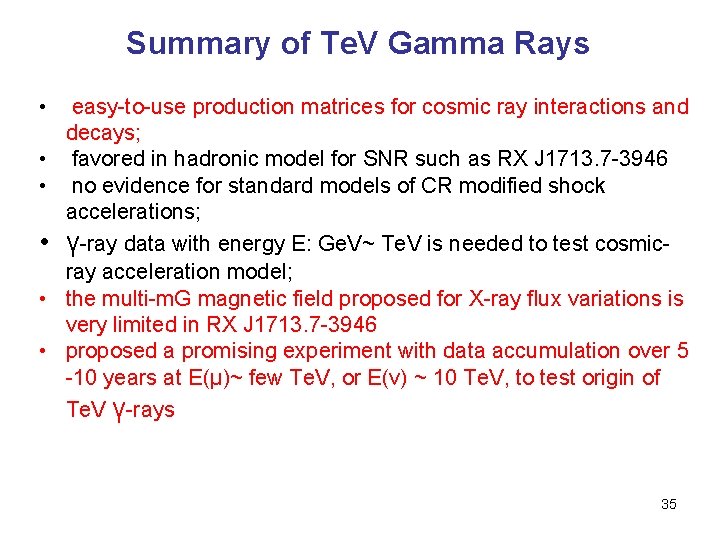 Summary of TeV Gamma Rays

• easy-to-use production matrices for cosmic ray interactions and decays;
• favored in hadronic model for SNR such as RX J1713.7-3946
• no evidence for standard models of CR modified shock accelerations;
• γ-ray data with energy E: GeV~ TeV is needed to test cosmic-ray acceleration model;
• the multi-mG magnetic field proposed for X-ray flux variations is very limited in RX J1713.7-3946
• proposed a promising experiment with data accumulation over 5 -10 years at E(μ)~ few TeV, or E(ν) ~ 10 TeV, to test origin of TeV γ-rays

35